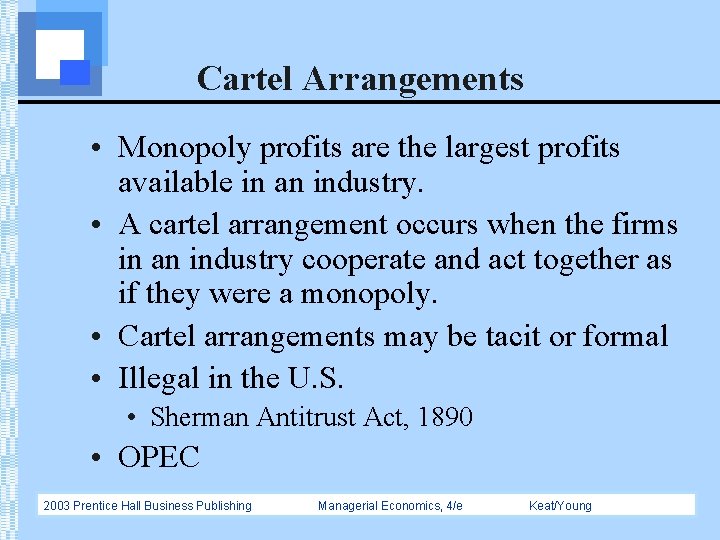 Cartel Arrangements

• Monopoly profits are the largest profits available in an industry.
• A cartel arrangement occurs when the firms in an industry cooperate and act together as if they were a monopoly.
• Cartel arrangements may be tacit or formal
• Illegal in the U.S.
  • Sherman Antitrust Act, 1890
• OPEC

2003 Prentice Hall Business Publishing Managerial Economics, 4/e Keat/Young